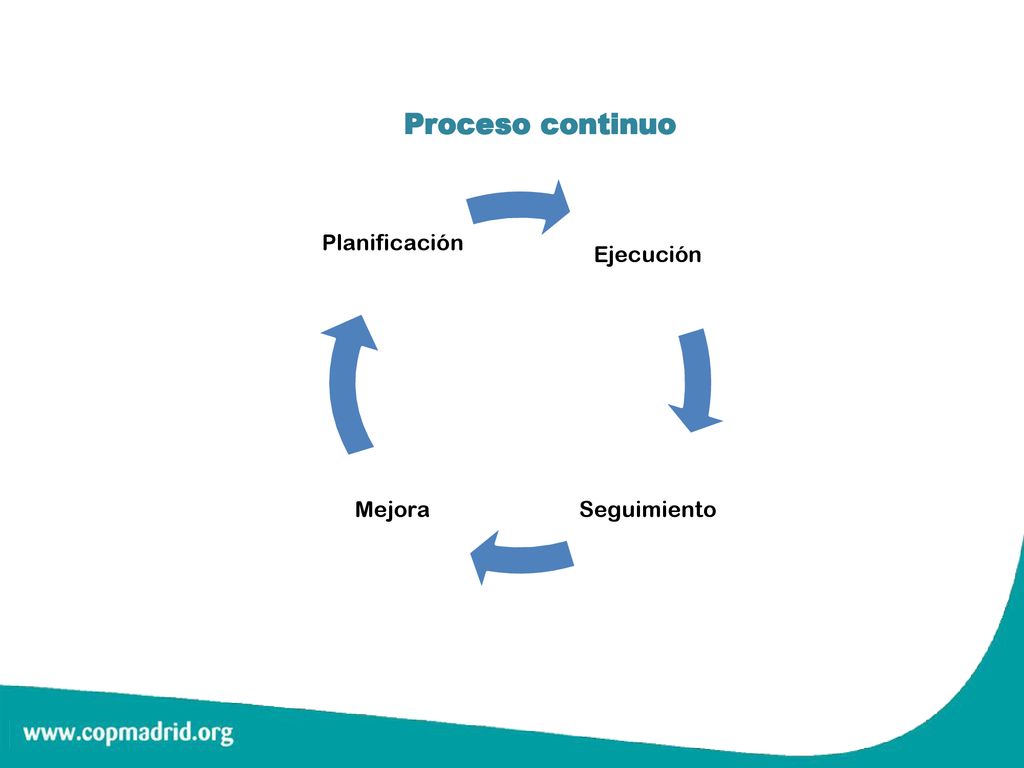 Proceso continuo

Planificación

Ejecución

Seguimiento

Mejora

www.copmadrid.org